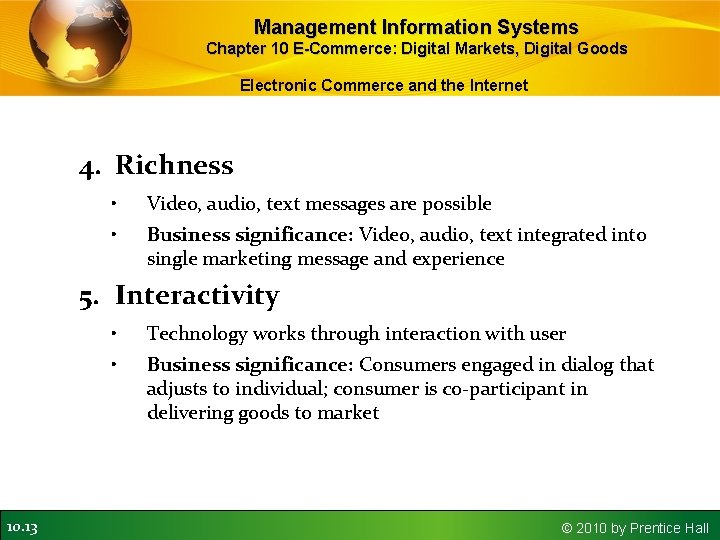 Management Information Systems
Chapter 10 E-Commerce: Digital Markets, Digital Goods

Electronic Commerce and the Internet

4. Richness

• Video, audio, text messages are possible
• Business significance: Video, audio, text integrated into single marketing message and experience

5. Interactivity

• Technology works through interaction with user
• Business significance: Consumers engaged in dialog that adjusts to individual; consumer is co-participant in delivering goods to market

10.13

© 2010 by Prentice Hall